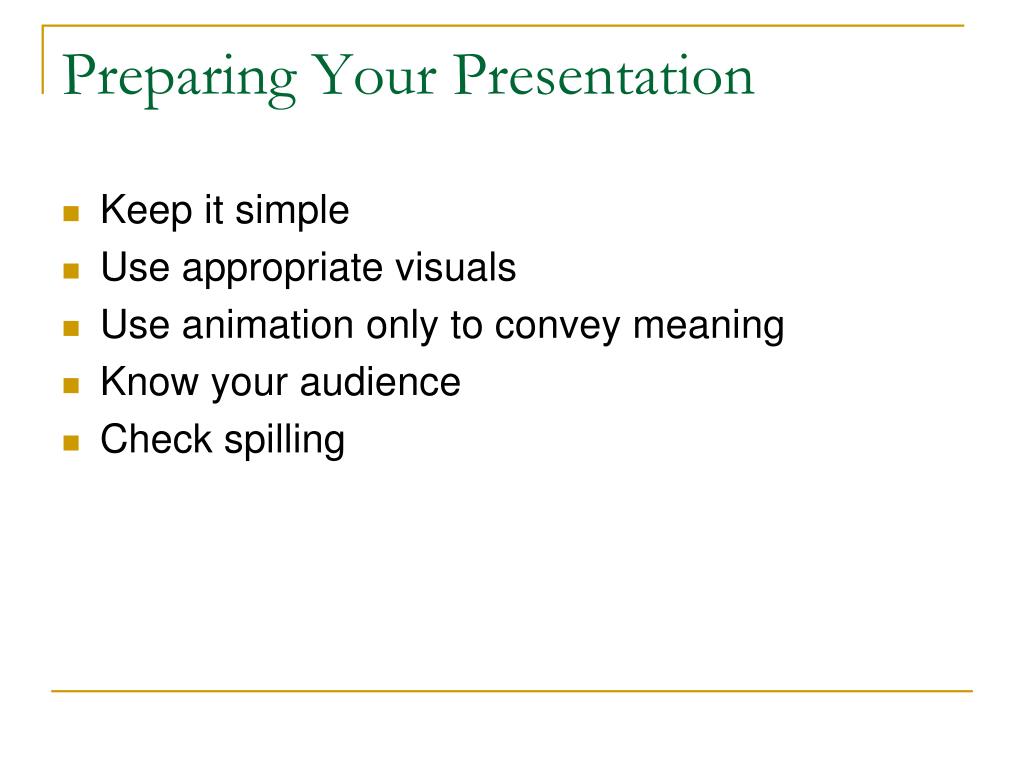 Preparing Your Presentation

- Keep it simple
- Use appropriate visuals
- Use animation only to convey meaning
- Know your audience
- Check spilling